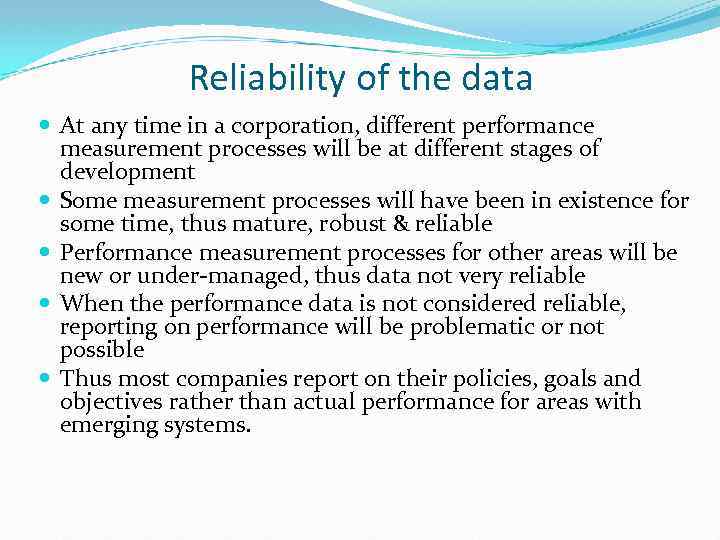 Reliability of the data

- At any time in a corporation, different performance measurement processes will be at different stages of development
- Some measurement processes will have been in existence for some time, thus mature, robust & reliable
- Performance measurement processes for other areas will be new or under-managed, thus data not very reliable
- When the performance data is not considered reliable, reporting on performance will be problematic or not possible
- Thus most companies report on their policies, goals and objectives rather than actual performance for areas with emerging systems.